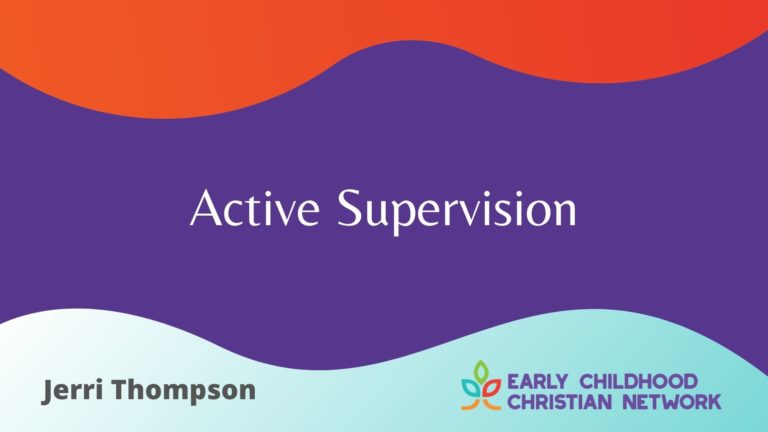 Active Supervision

Jerri Thompson

EARLY CHILDHOOD CHRISTIAN NETWORK